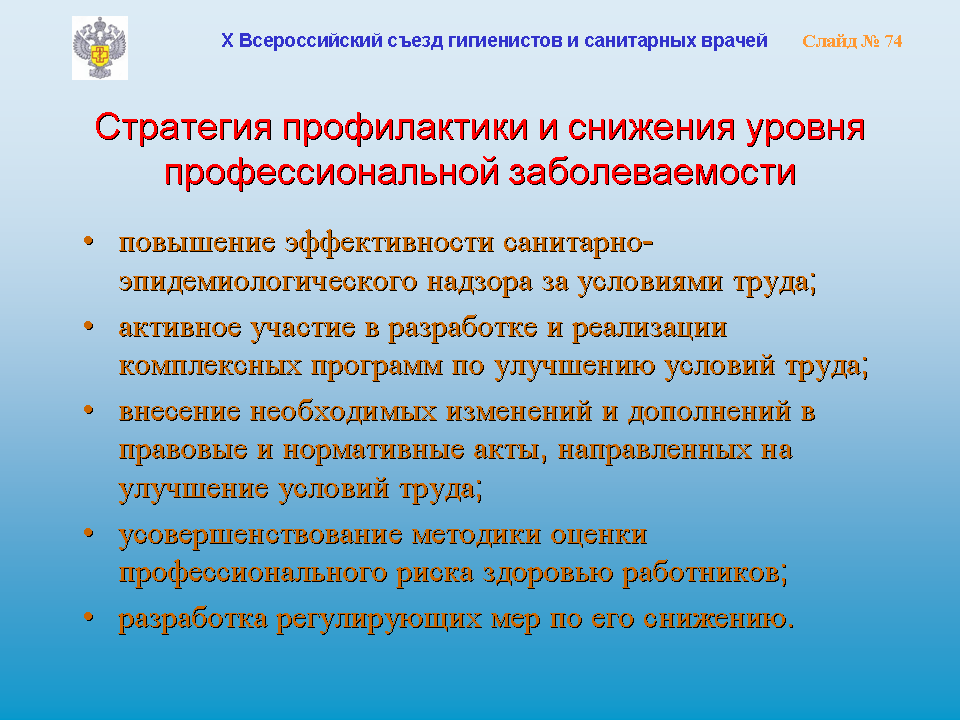 X Всероссийский съезд гигиенистов и санитарных врачей Слайд № 74

Стратегия профилактики и снижения уровня профессиональной заболеваемости

• повышение эффективности санитарно-эпидемиологического надзора за условиями труда;
• активное участие в разработке и реализации комплексных программ по улучшению условий труда;
• внесение необходимых изменений и дополнений в правовые и нормативные акты, направленных на улучшение условий труда;
• усовершенствование методики оценки профессионального риска здоровью работников;
• разработка регулирующих мер по его снижению.